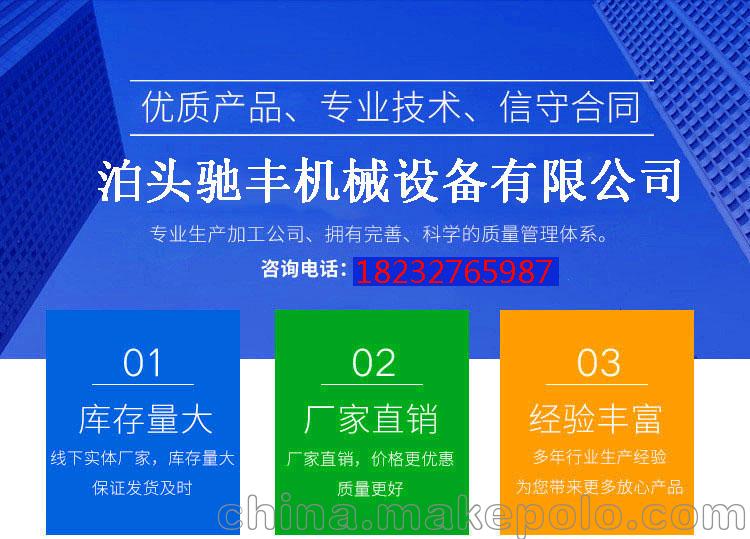 优质产品、专业技术、信守合同

泊头驰丰机械设备有限公司

专业生产加工公司、拥有完善、科学的质量管理体系。

咨询电话：18232765987

01
库存量大
线下实体厂家，库存量大
保证发货及时

02
厂家直销
厂家直销，价格更优惠
质量更好

03
经验丰富
多年行业生产经验
为您带来更多放心产品

china.makepolo.com